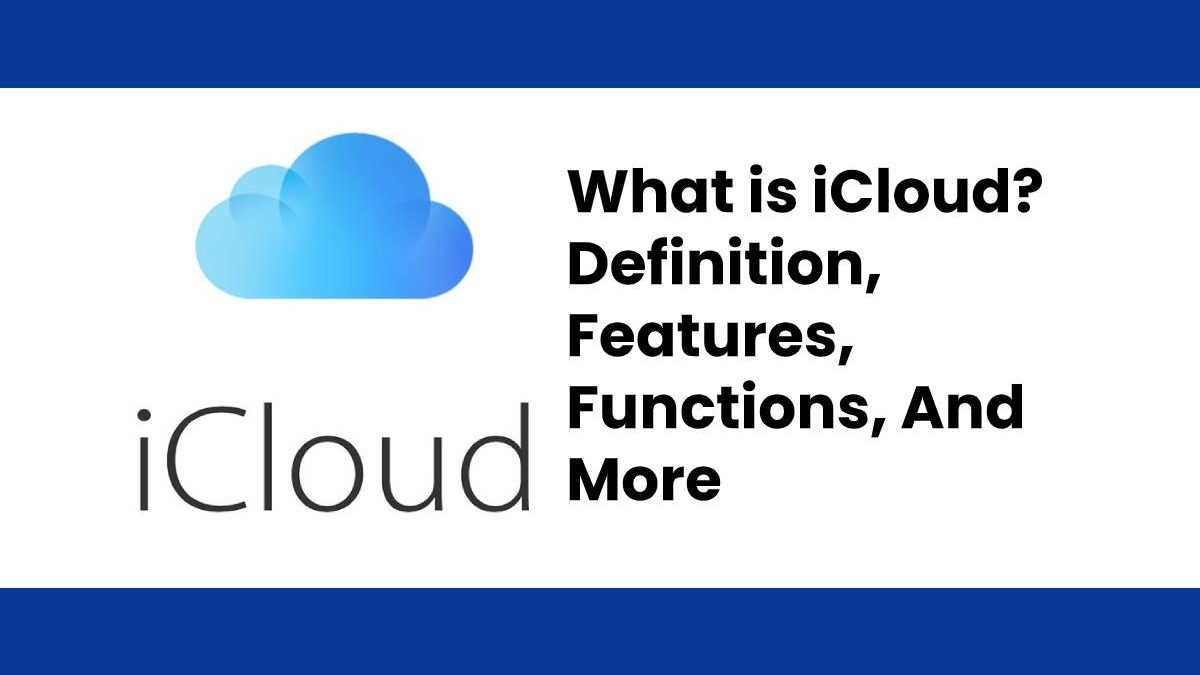 iCloud

What is iCloud? Definition, Features, Functions, And More